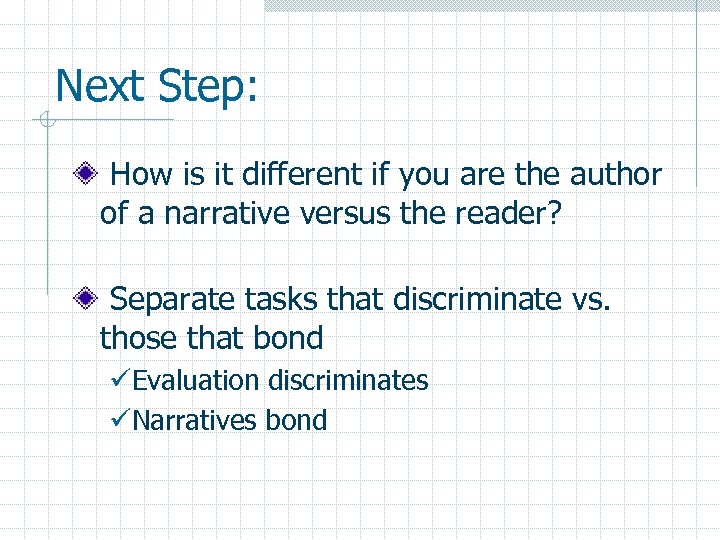 Next Step:

How is it different if you are the author of a narrative versus the reader?

Separate tasks that discriminate vs. those that bond

✓Evaluation discriminates

✓Narratives bond